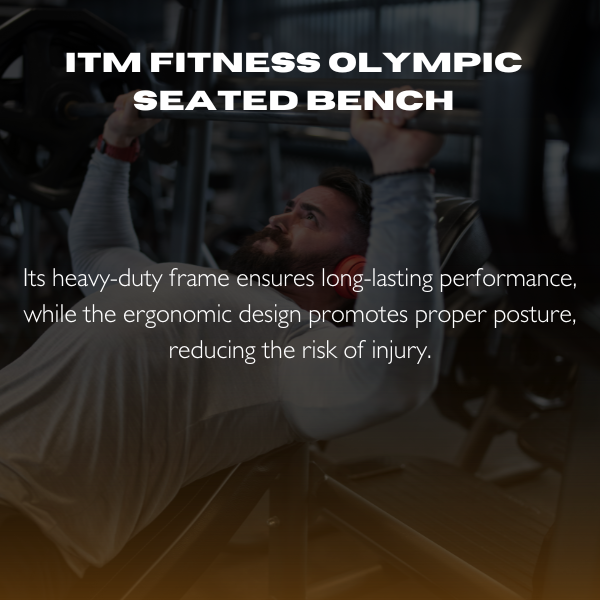 ITM FITNESS OLYMPIC SEATED BENCH

Its heavy-duty frame ensures long-lasting performance, while the ergonomic design promotes proper posture, reducing the risk of injury.